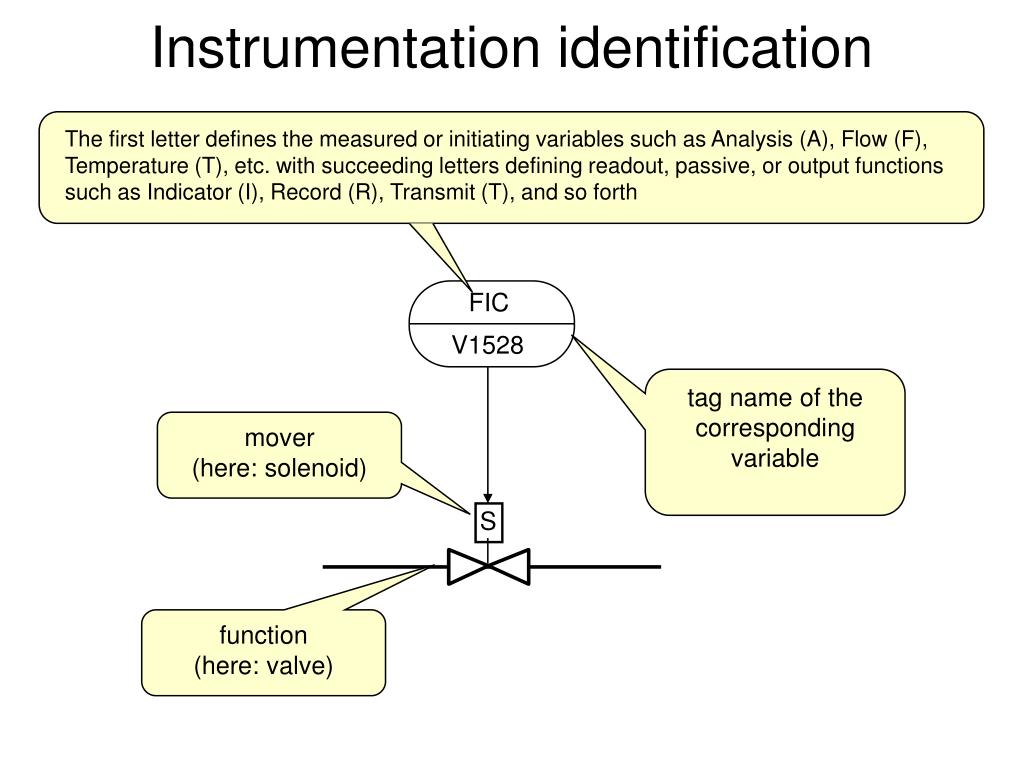 Instrumentation identification

The first letter defines the measured or initiating variables such as Analysis (A), Flow (F), Temperature (T), etc. with succeeding letters defining readout, passive, or output functions such as Indicator (I), Record (R), Transmit (T), and so forth

FIC

V1528

tag name of the corresponding variable

mover
(here: solenoid)

S

function
(here: valve)